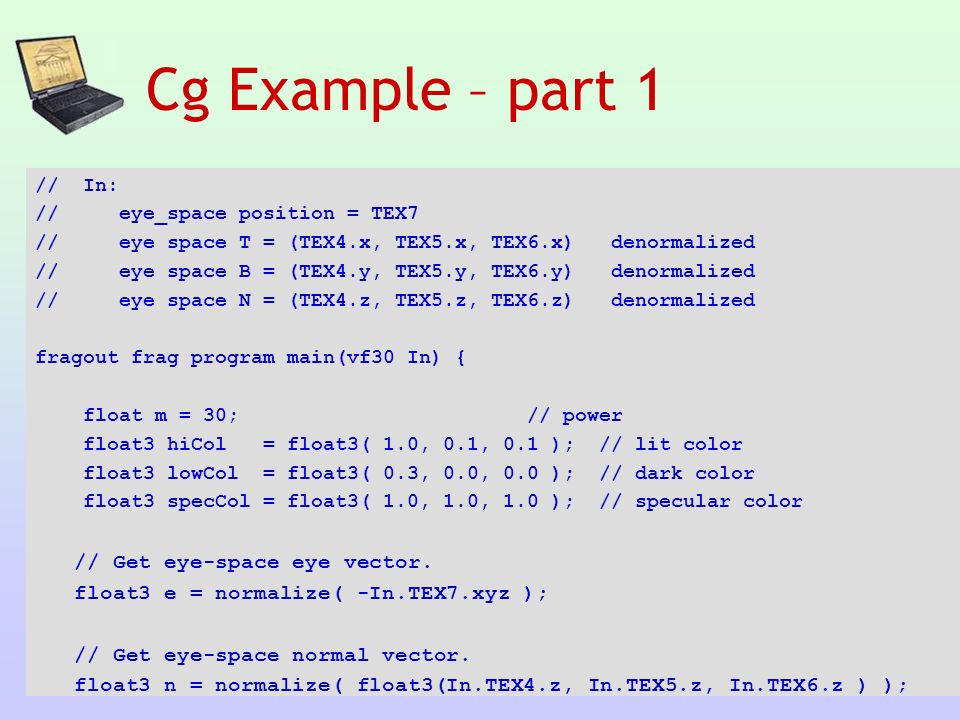 Cg Example – part 1

//  In:
//     eye_space position = TEX7
//     eye space T = (TEX4.x, TEX5.x, TEX6.x)   denormalized
//     eye space B = (TEX4.y, TEX5.y, TEX6.y)   denormalized
//     eye space N = (TEX4.z, TEX5.z, TEX6.z)   denormalized

fragout frag program main(vf30 In) {

    float m = 30;                          // power
    float3 hiCol   = float3( 1.0, 0.1, 0.1 );  // lit color
    float3 lowCol  = float3( 0.3, 0.0, 0.0 );  // dark color
    float3 specCol = float3( 1.0, 1.0, 1.0 );  // specular color

   // Get eye-space eye vector.
   float3 e = normalize( -In.TEX7.xyz );

   // Get eye-space normal vector.
   float3 n = normalize( float3(In.TEX4.z, In.TEX5.z, In.TEX6.z ) );